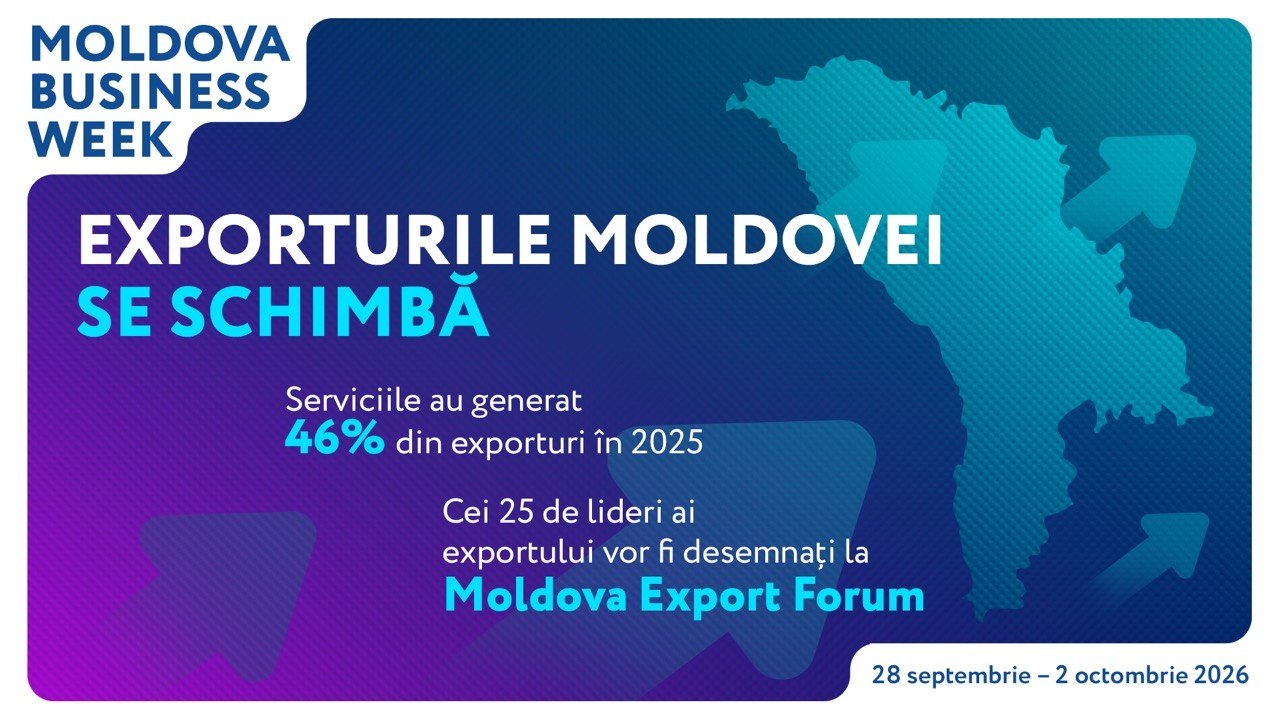 MOLDOVA BUSINESS WEEK

EXPORTURILE MOLDOVEI SE SCHIMBĂ

Serviciile au generat 46% din exporturi în 2025

Cei 25 de lideri ai exportului vor fi desemnați la Moldova Export Forum

28 septembrie – 2 octombrie 2026